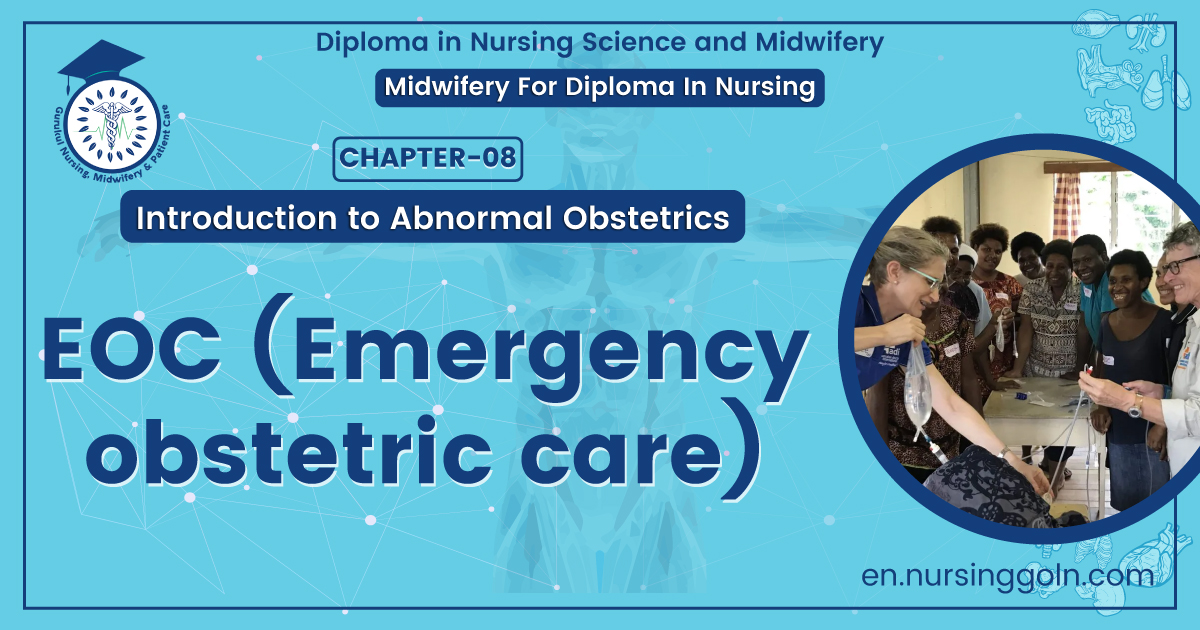 Gurukul Nursing, Midwifery & Patient Care

Diploma in Nursing Science and Midwifery

Midwifery For Diploma In Nursing

CHAPTER-08

Introduction to Abnormal Obstetrics

EOC (Emergency obstetric care)

en.nursinggoln.com